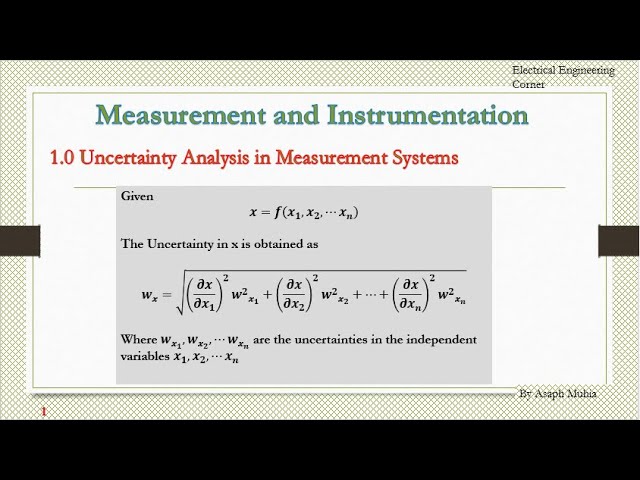 Electrical Engineering Corner

Measurement and Instrumentation

1.0 Uncertainty Analysis in Measurement Systems

Given

$x = f(x_1, x_2, \cdots x_n)$

The Uncertainty in x is obtained as

$w_x = \sqrt{\left(\frac{\partial x}{\partial x_1}\right)^2 w^2{}_{x_1} + \left(\frac{\partial x}{\partial x_2}\right)^2 w^2{}_{x_2} + \cdots + \left(\frac{\partial x}{\partial x_n}\right)^2 w^2{}_{x_n}}$

Where $w_{x_1}, w_{x_2}, \cdots w_{x_n}$ are the uncertainties in the independent variables $x_1, x_2, \cdots x_n$

By Asaph Muhia

1